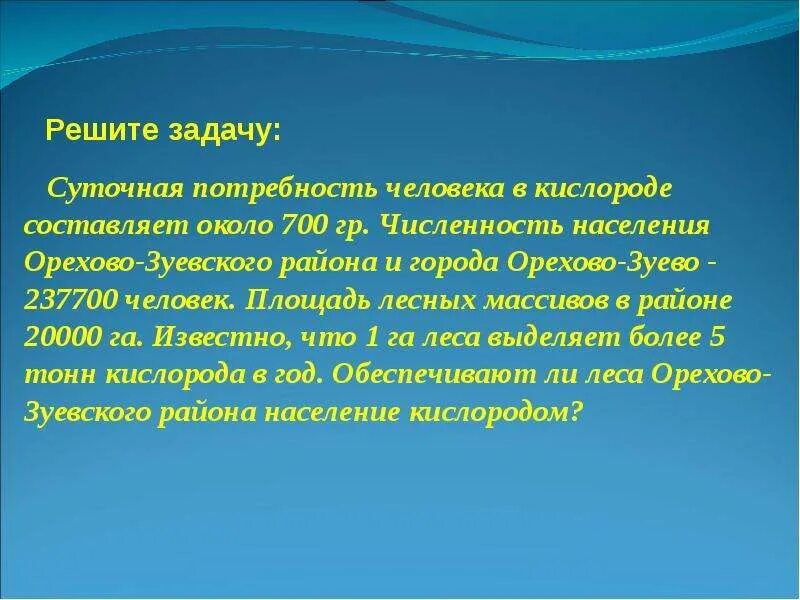 Решите задачу:

Суточная потребность человека в кислороде составляет около 700 гр. Численность населения Орехово-Зуевского района и города Орехово-Зуево - 237700 человек. Площадь лесных массивов в районе 20000 га. Известно, что 1 га леса выделяет более 5 тонн кислорода в год. Обеспечивают ли леса Орехово-Зуевского района население кислородом?